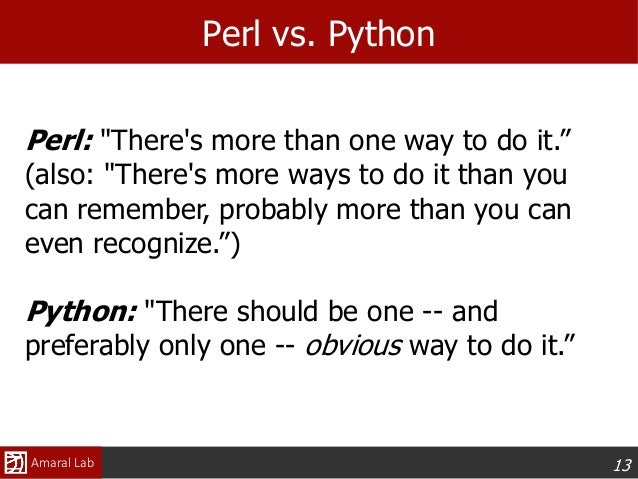 Perl vs. Python

Perl: "There's more than one way to do it.” (also: "There's more ways to do it than you can remember, probably more than you can even recognize.”)

Python: "There should be one -- and preferably only one -- obvious way to do it.”

Amaral Lab

13